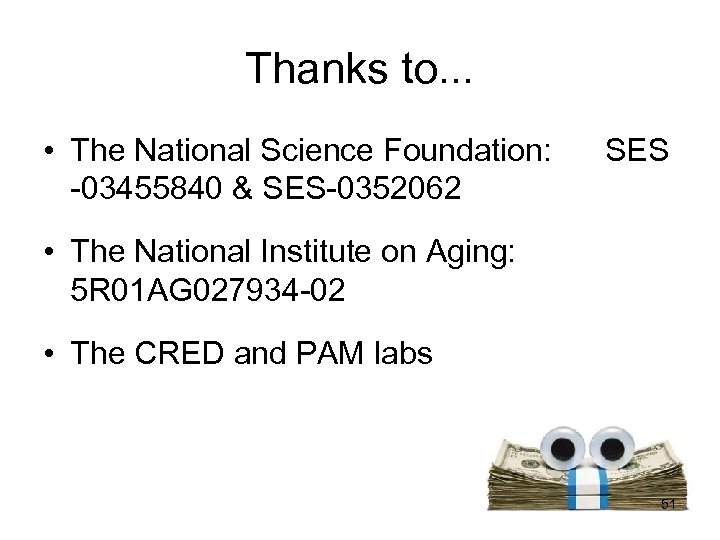 Thanks to...

• The National Science Foundation: SES -03455840 & SES-0352062

• The National Institute on Aging: 5R01AG027934-02

• The CRED and PAM labs

51